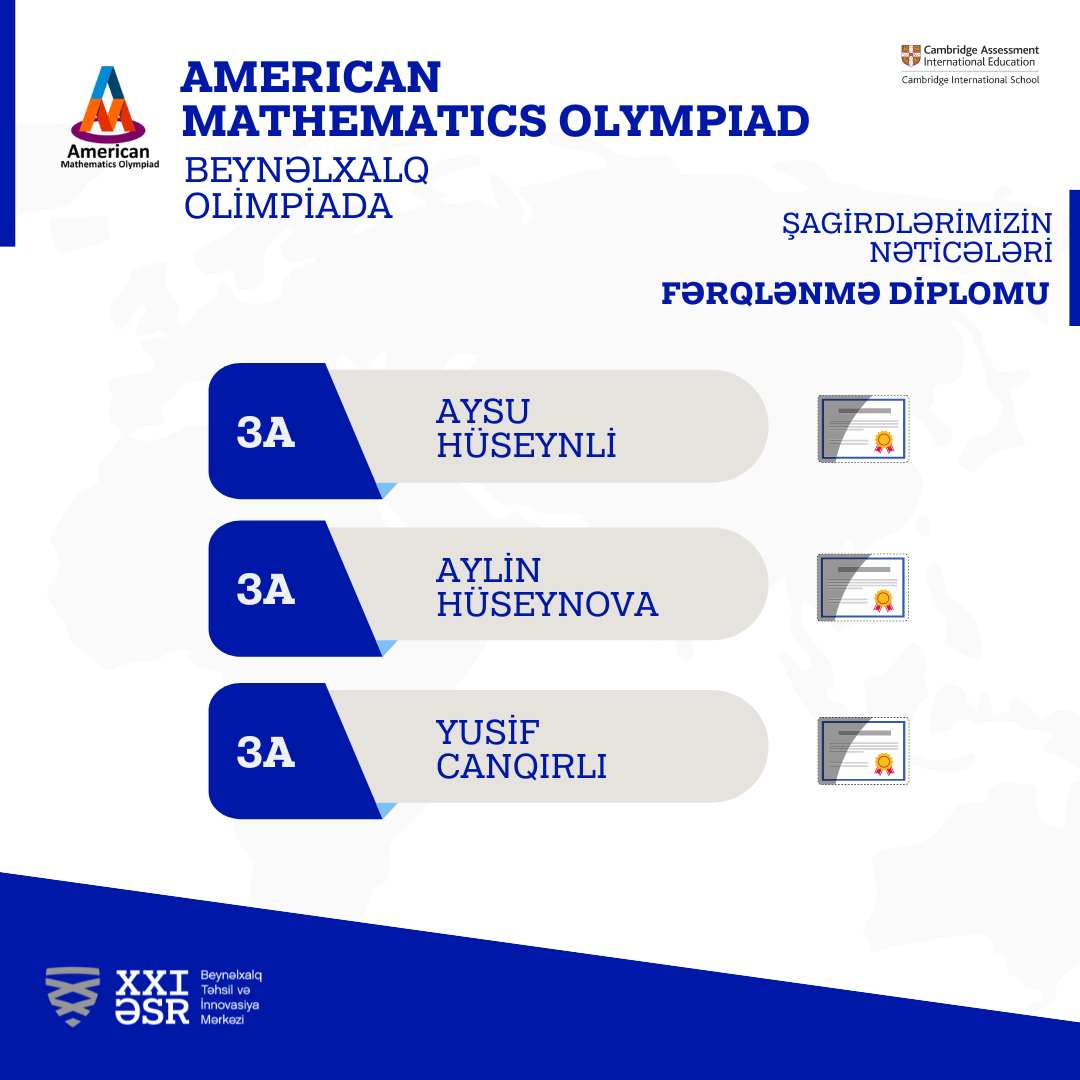 American
Mathematics Olympiad

AMERICAN
MATHEMATICS OLYMPIAD

BEYNƏLXALQ
OLİMPİADA

Cambridge Assessment
International Education
Cambridge International School

ŞAGİRDLƏRİMİZİN
NƏTİCƏLƏRİ
FƏRQLƏNMƏ DİPLOMU

3A
AYSU
HÜSEYNLİ

3A
AYLİN
HÜSEYNOVA

3A
YUSİF
CANQIRLI

XXI
ƏSR
Beynəlxalq
Təhsil və
İnnovasiya
Mərkəzi